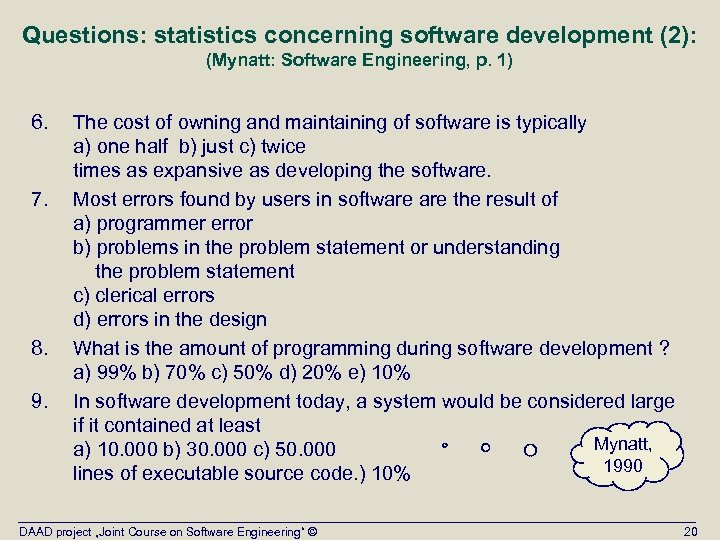 Questions: statistics concerning software development (2):
(Mynatt: Software Engineering, p. 1)

6. The cost of owning and maintaining of software is typically
a) one half b) just c) twice
times as expansive as developing the software.

7. Most errors found by users in software are the result of
a) programmer error
b) problems in the problem statement or understanding the problem statement
c) clerical errors
d) errors in the design

8. What is the amount of programming during software development ?
a) 99% b) 70% c) 50% d) 20% e) 10%

9. In software development today, a system would be considered large if it contained at least
a) 10.000 b) 30.000 c) 50.000
lines of executable source code.) 10%

Mynatt, 1990

DAAD project „Joint Course on Software Engineering" ©

20